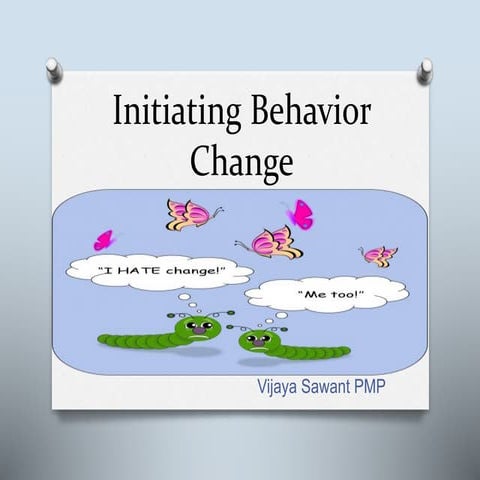 Initiating Behavior Change

"I HATE change!"

"Me too!"

Vijaya Sawant PMP